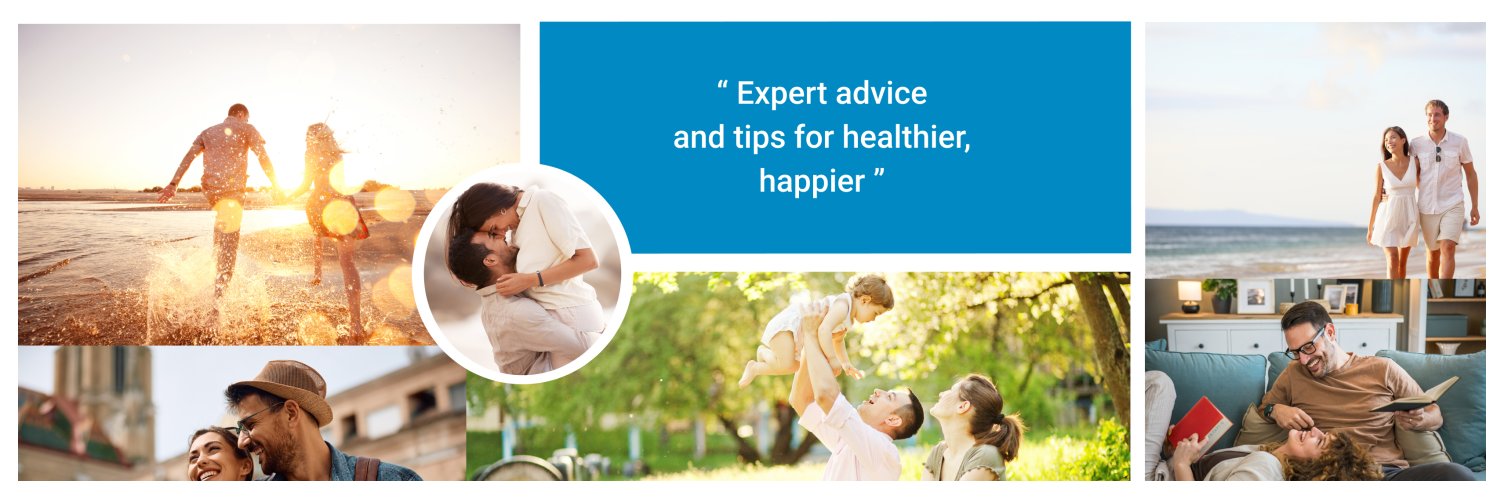 “ Expert advice and tips for healthier, happier ”